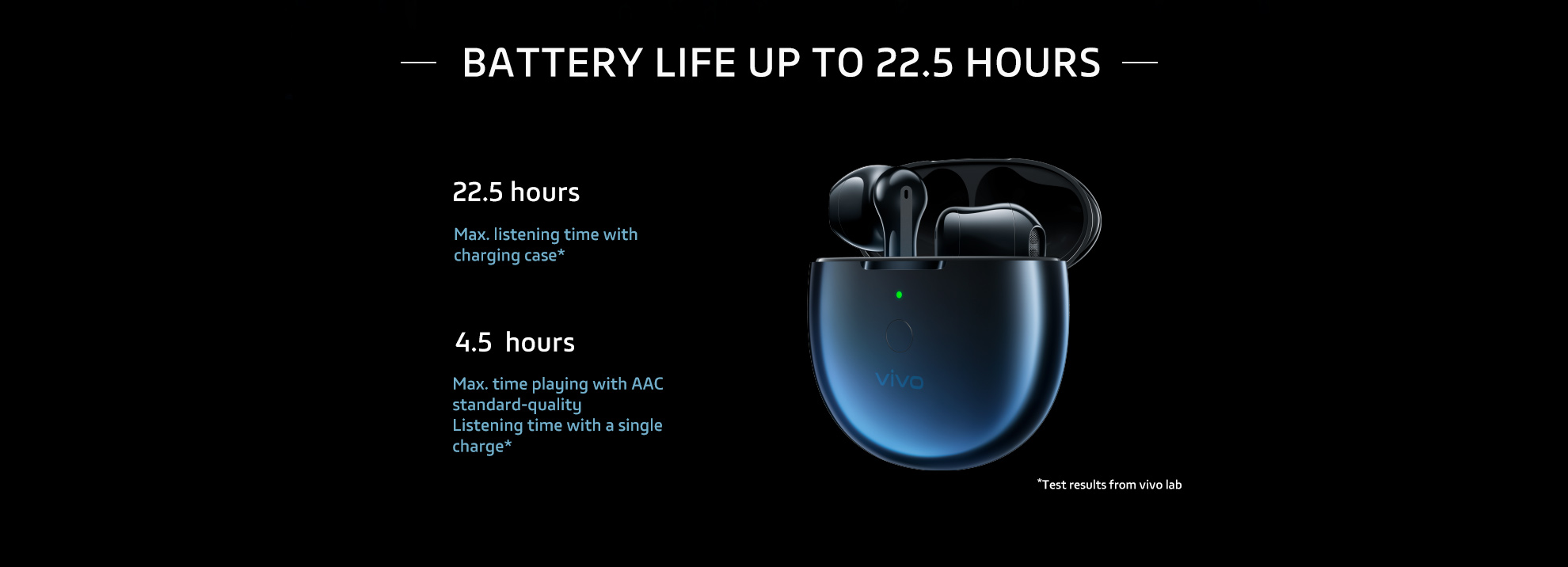 BATTERY LIFE UP TO 22.5 HOURS

22.5 hours

Max. listening time with charging case*

4.5 hours

Max. time playing with AAC standard-quality
Listening time with a single charge*

vivo

*Test results from vivo lab